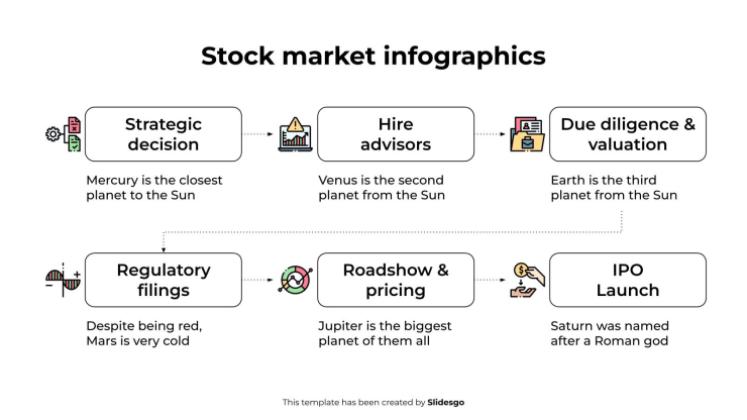 Stock market infographics

Strategic decision

Mercury is the closest planet to the Sun

Hire advisors

Venus is the second planet from the Sun

Due diligence & valuation

Earth is the third planet from the Sun

Regulatory filings

Despite being red, Mars is very cold

Roadshow & pricing

Jupiter is the biggest planet of them all

IPO Launch

Saturn was named after a Roman god

This template has been created by Slidesgo